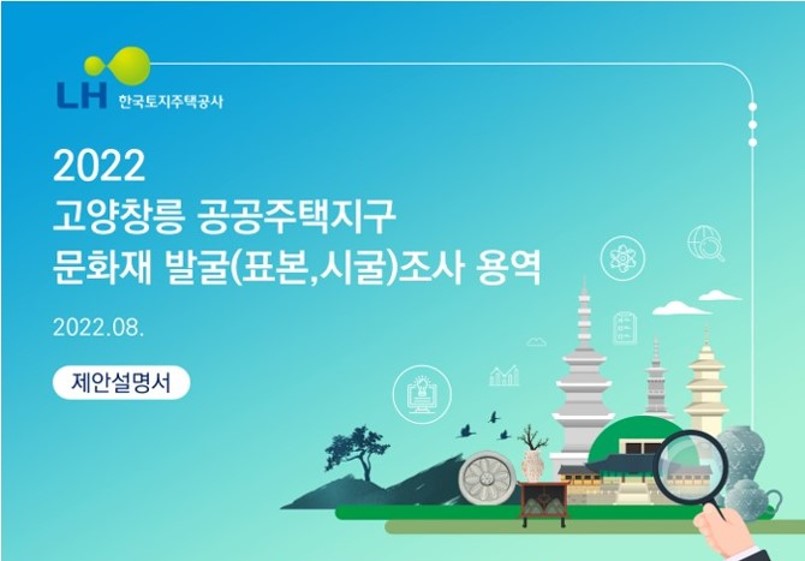 LH 한국토지주택공사

2022
고양창릉 공공주택지구
문화재 발굴(표본,시굴)조사 용역

2022.08.

제안설명서